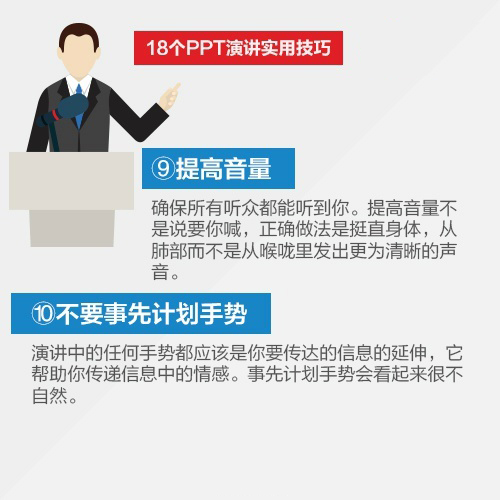 18个PPT演讲实用技巧

⑨提高音量

确保所有听众都能听到你。提高音量不是说要你喊，正确做法是挺直身体，从肺部而不是从喉咙里发出更为清晰的声音。

⑩不要事先计划手势

演讲中的任何手势都应该是你要传达的信息的延伸，它帮助你传递信息中的情感。事先计划手势会看起来很不自然。